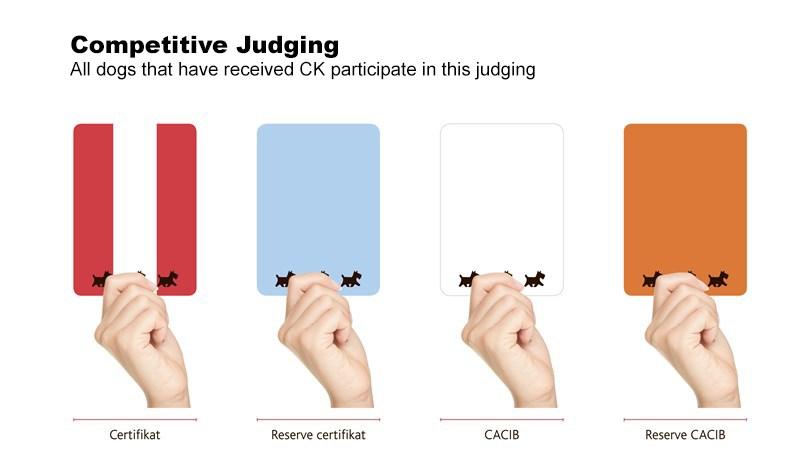 Competitive Judging
All dogs that have received CK participate in this judging

Certifikat

Reserve certifikat

CACIB

Reserve CACIB